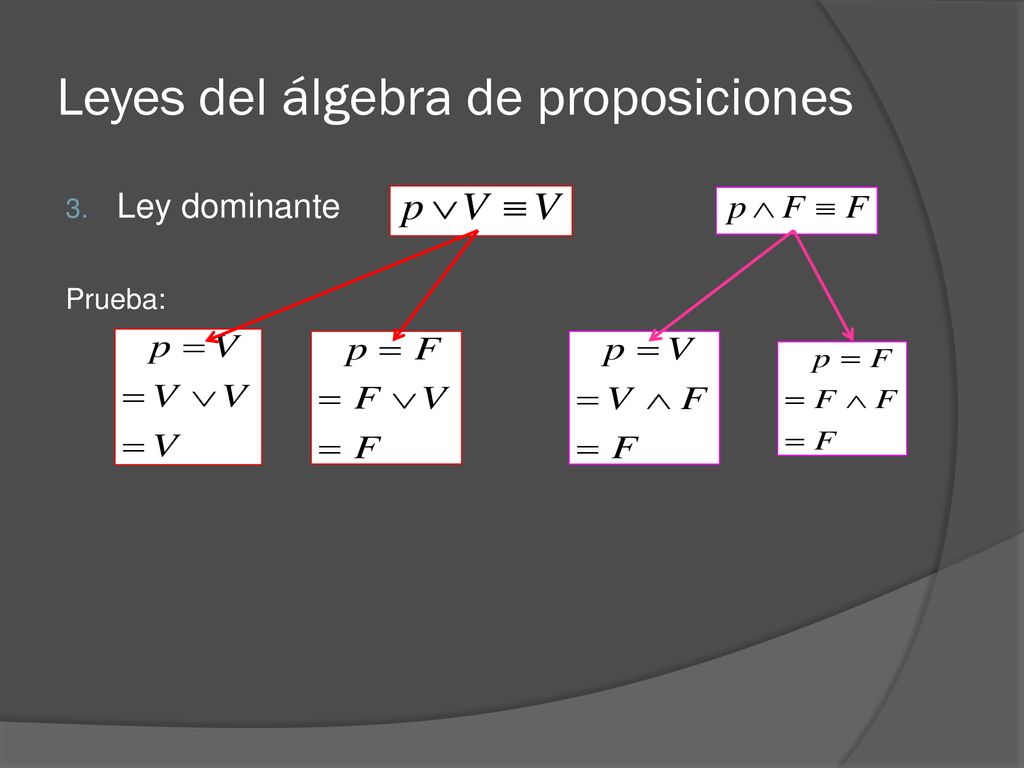 Leyes del álgebra de proposiciones

3. Ley dominante $p \vee V \equiv V$ $p \wedge F \equiv F$

Prueba:

$p = V$
$= V \vee V$
$= V$

$p = F$
$= F \vee V$
$= F$

$p = V$
$= V \wedge F$
$= F$

$p = F$
$= F \wedge F$
$= F$